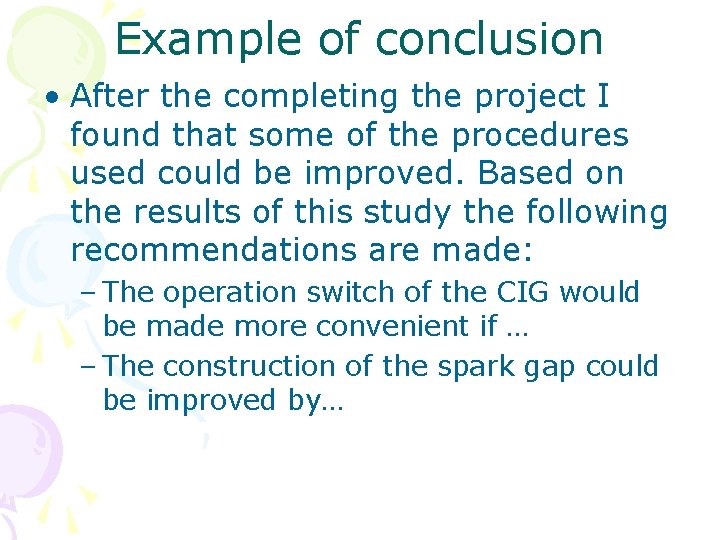 Example of conclusion

• After the completing the project I found that some of the procedures used could be improved. Based on the results of this study the following recommendations are made:

– The operation switch of the CIG would be made more convenient if …

– The construction of the spark gap could be improved by…